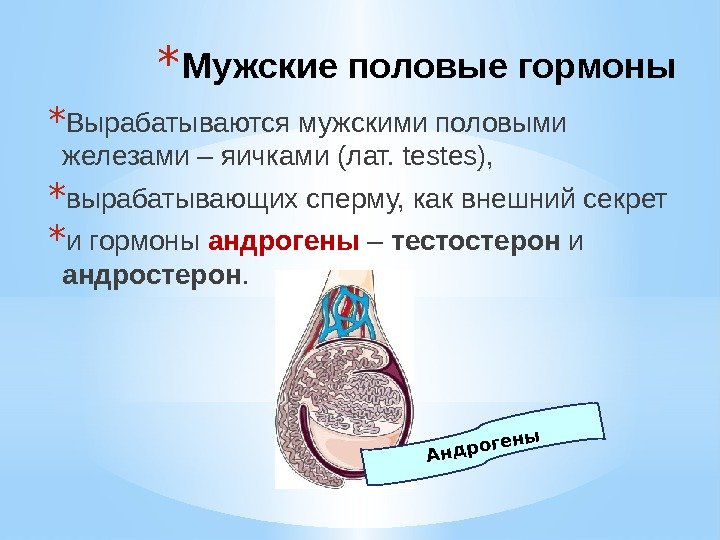 *Мужские половые гормоны

*Вырабатываются мужскими половыми железами – яичками (лат. testes),

*вырабатывающих сперму, как внешний секрет

*и гормоны андрогены – тестостерон и андростерон.

Андрогены